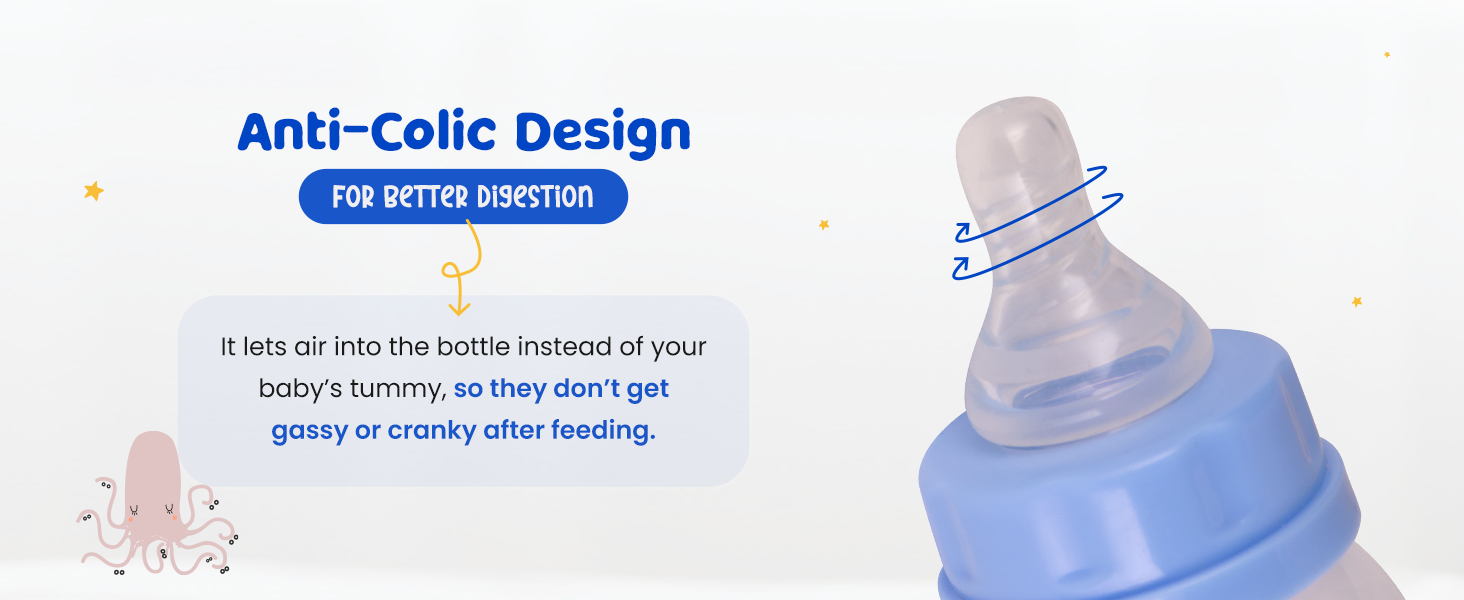 Anti-Colic Design
FOR BETTER DIGESTION

It lets air into the bottle instead of your baby's tummy, so they don't get gassy or cranky after feeding.